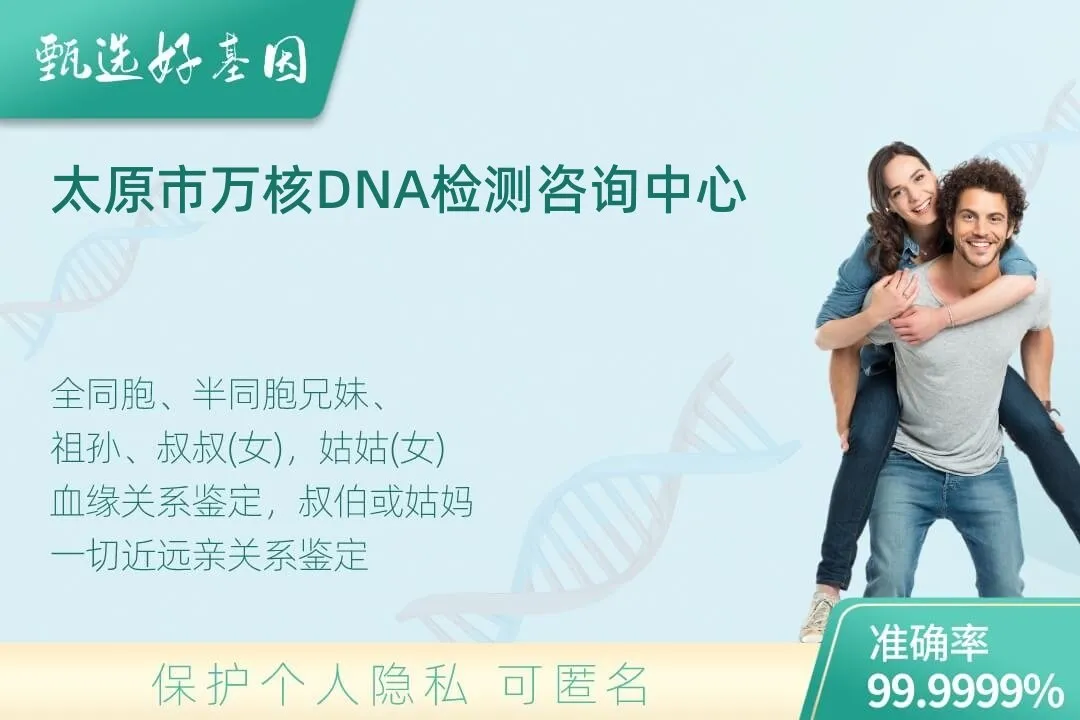 甄选好基因

太原市万核DNA检测咨询中心

全同胞、半同胞兄妹、
祖孙、叔叔(女)，姑姑(女)
血缘关系鉴定，叔伯或姑妈
一切近远亲关系鉴定

保护个人隐私 可匿名

准确率
99.9999%